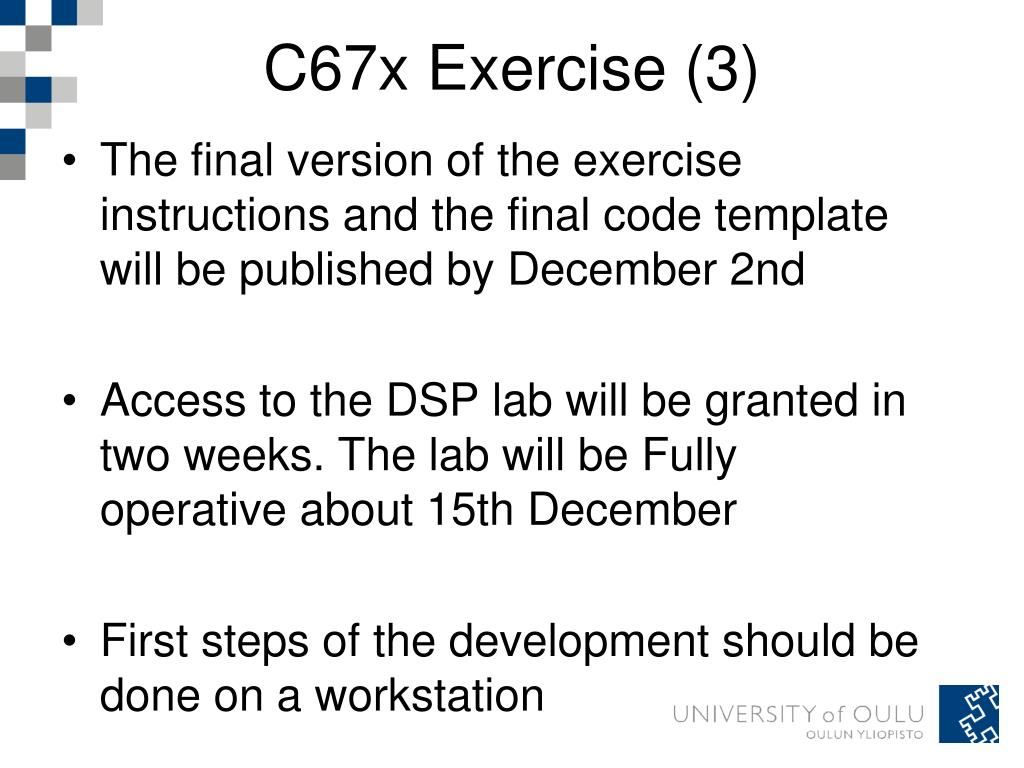 C67x Exercise (3)

• The final version of the exercise instructions and the final code template will be published by December 2nd

• Access to the DSP lab will be granted in two weeks. The lab will be Fully operative about 15th December

• First steps of the development should be done on a workstation

UNIVERSITY of OULU
OULUN YLIOPISTO